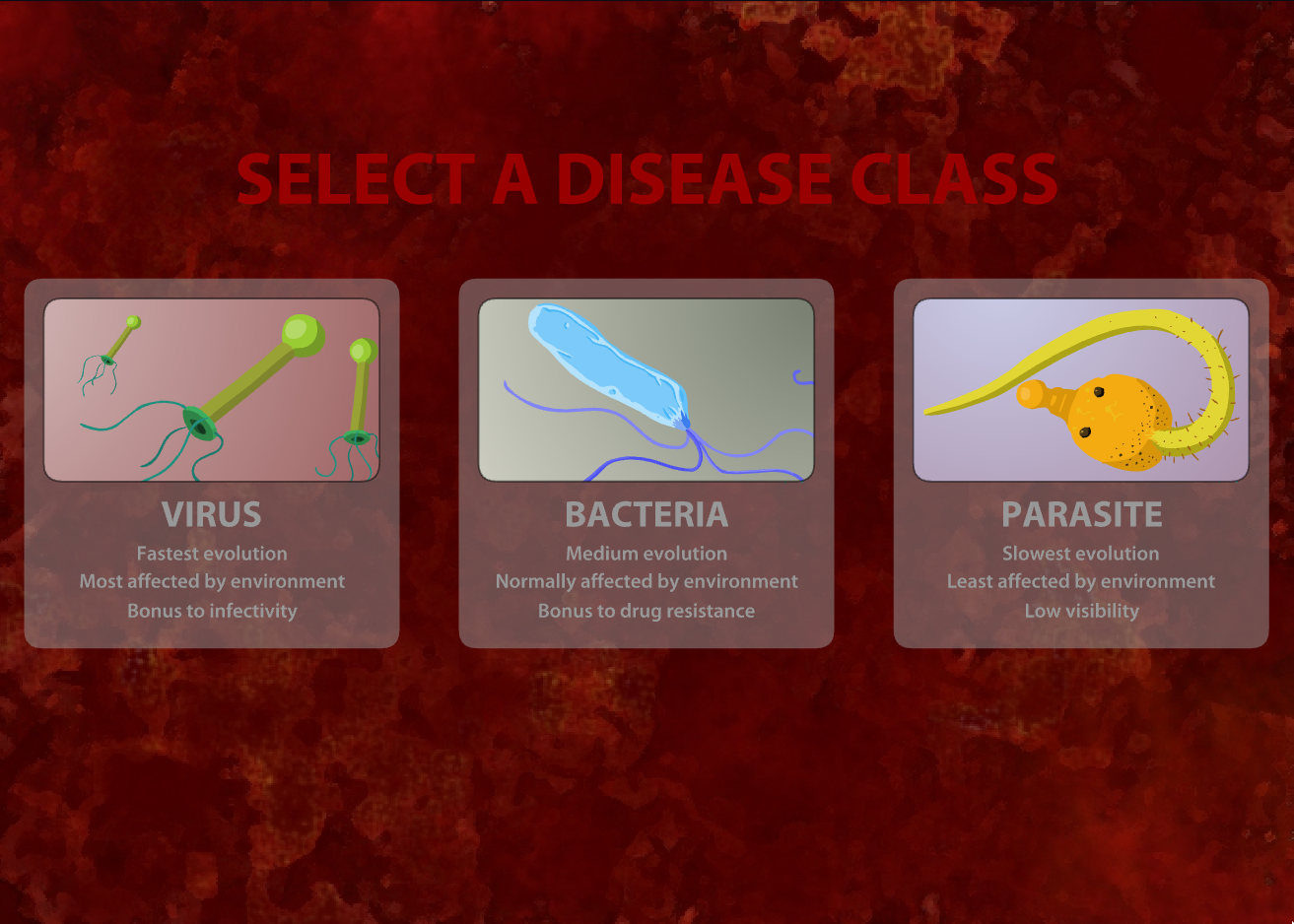 SELECT A DISEASE CLASS

VIRUS
Fastest evolution
Most affected by environment
Bonus to infectivity

BACTERIA
Medium evolution
Normally affected by environment
Bonus to drug resistance

PARASITE
Slowest evolution
Least affected by environment
Low visibility